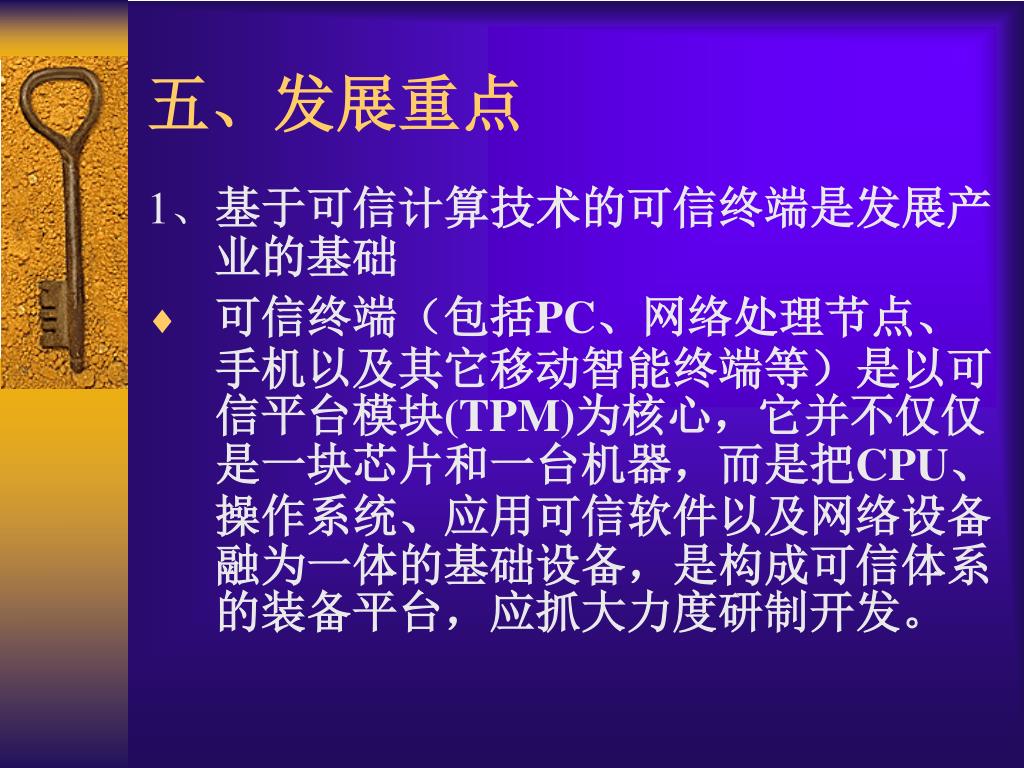 五、发展重点

1、基于可信计算技术的可信终端是发展产业的基础

♦ 可信终端（包括PC、网络处理节点、手机以及其它移动智能终端等）是以可信平台模块(TPM)为核心，它并不仅仅是一块芯片和一台机器，而是把CPU、操作系统、应用可信软件以及网络设备融为一体的基础设备，是构成可信体系的装备平台，应抓大力度研制开发。